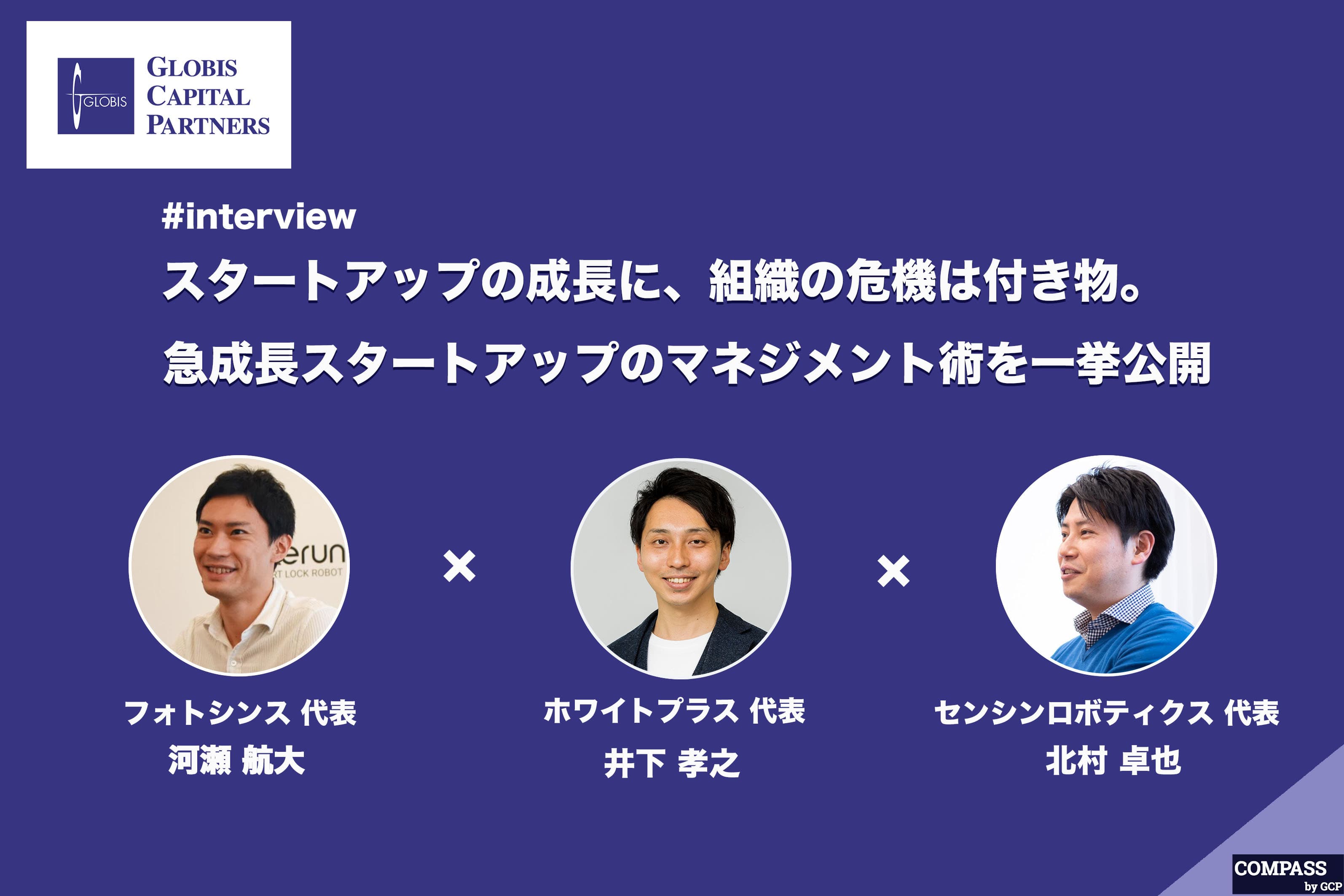 GLOBIS
GLOBIS CAPITAL PARTNERS

#interview

スタートアップの成長に、組織の危機は付き物。
急成長スタートアップのマネジメント術を一挙公開

erun
RT LOCK ROBOT

×

×

フォトシンス 代表
河瀬 航大

ホワイトプラス 代表
井下 孝之

センシンロボティクス 代表
北村 卓也

COMPASS
by GCP